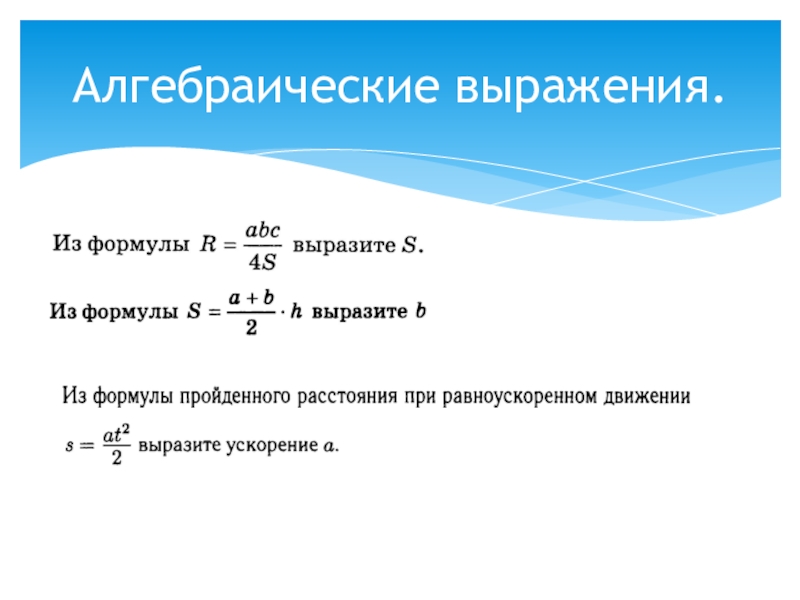 Алгебраические выражения.

Из формулы $R = \frac{abc}{4S}$ выразите $S$.

Из формулы $S = \frac{a+b}{2} \cdot h$ выразите $b$

Из формулы пройденного расстояния при равноускоренном движении $s = \frac{at^2}{2}$ выразите ускорение $a$.